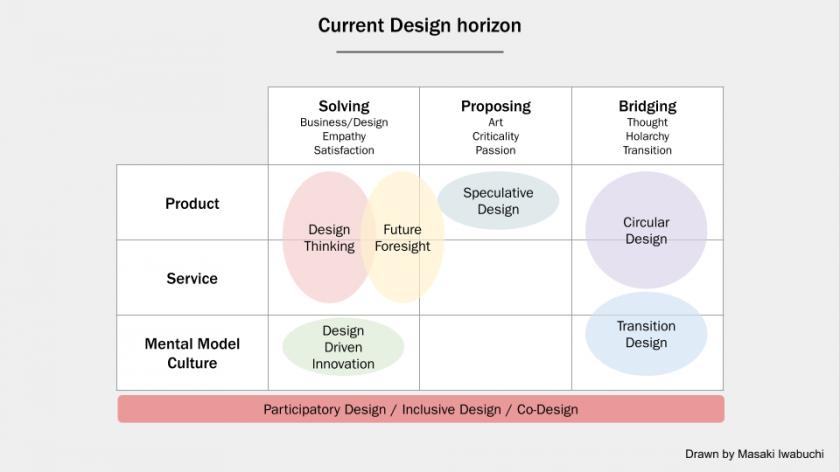 Current Design horizon

| | Solving Business/Design Empathy Satisfaction | Proposing Art Criticality Passion | Bridging Thought Holarchy Transition |
|---|---|---|---|
| Product | Design Thinking Future Foresight | Speculative Design | Circular Design |
| Service | | | |
| Mental Model Culture | Design Driven Innovation | | Transition Design |

Participatory Design / Inclusive Design / Co-Design

Drawn by Masaki Iwabuchi